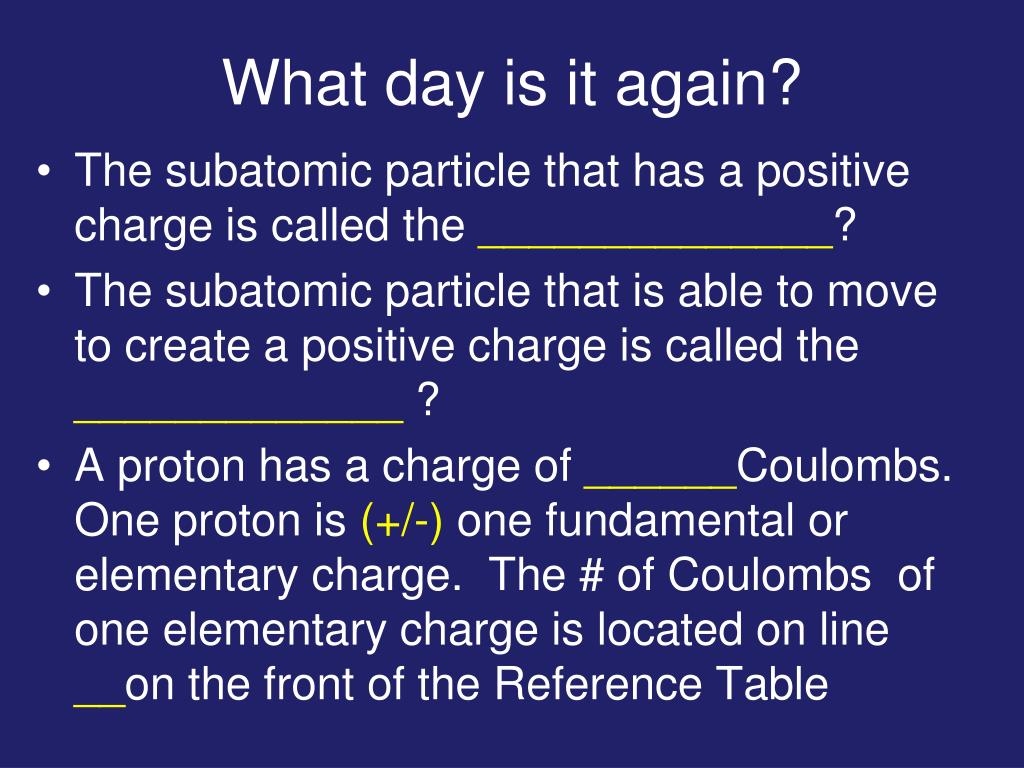 What day is it again?

• The subatomic particle that has a positive charge is called the ______________?
• The subatomic particle that is able to move to create a positive charge is called the _____________ ?
• A proton has a charge of ______Coulombs. One proton is (+/-) one fundamental or elementary charge. The # of Coulombs of one elementary charge is located on line __on the front of the Reference Table